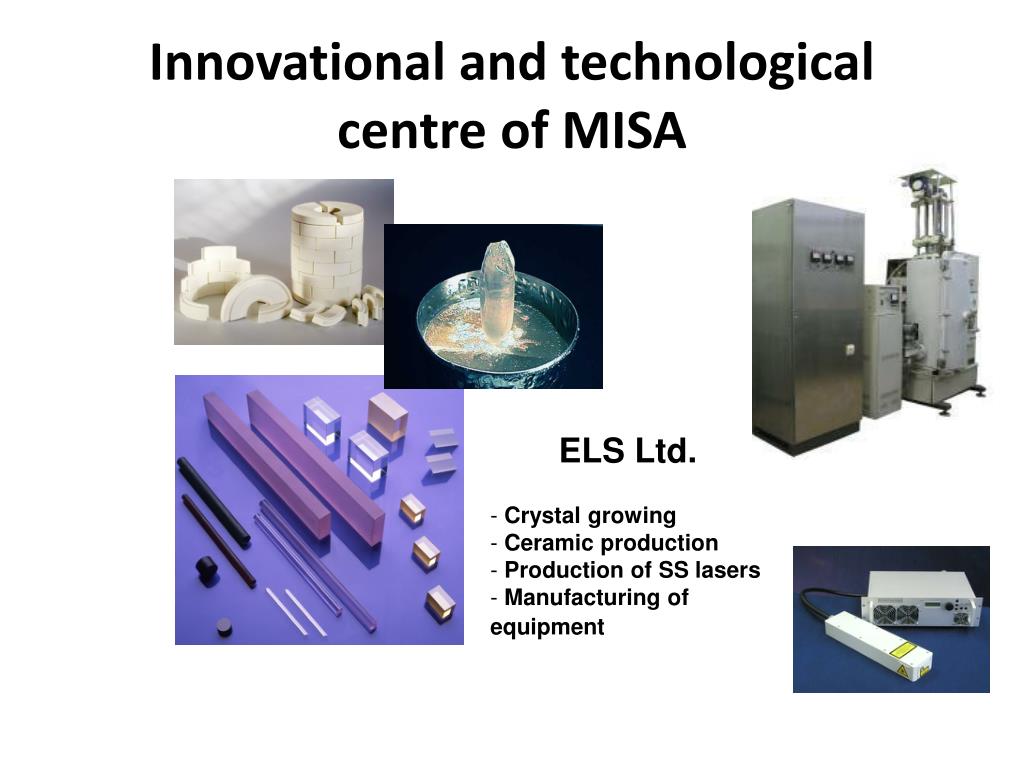 Innovational and technological centre of MISA

ELS Ltd.

- Crystal growing
- Ceramic production
- Production of SS lasers
- Manufacturing of equipment